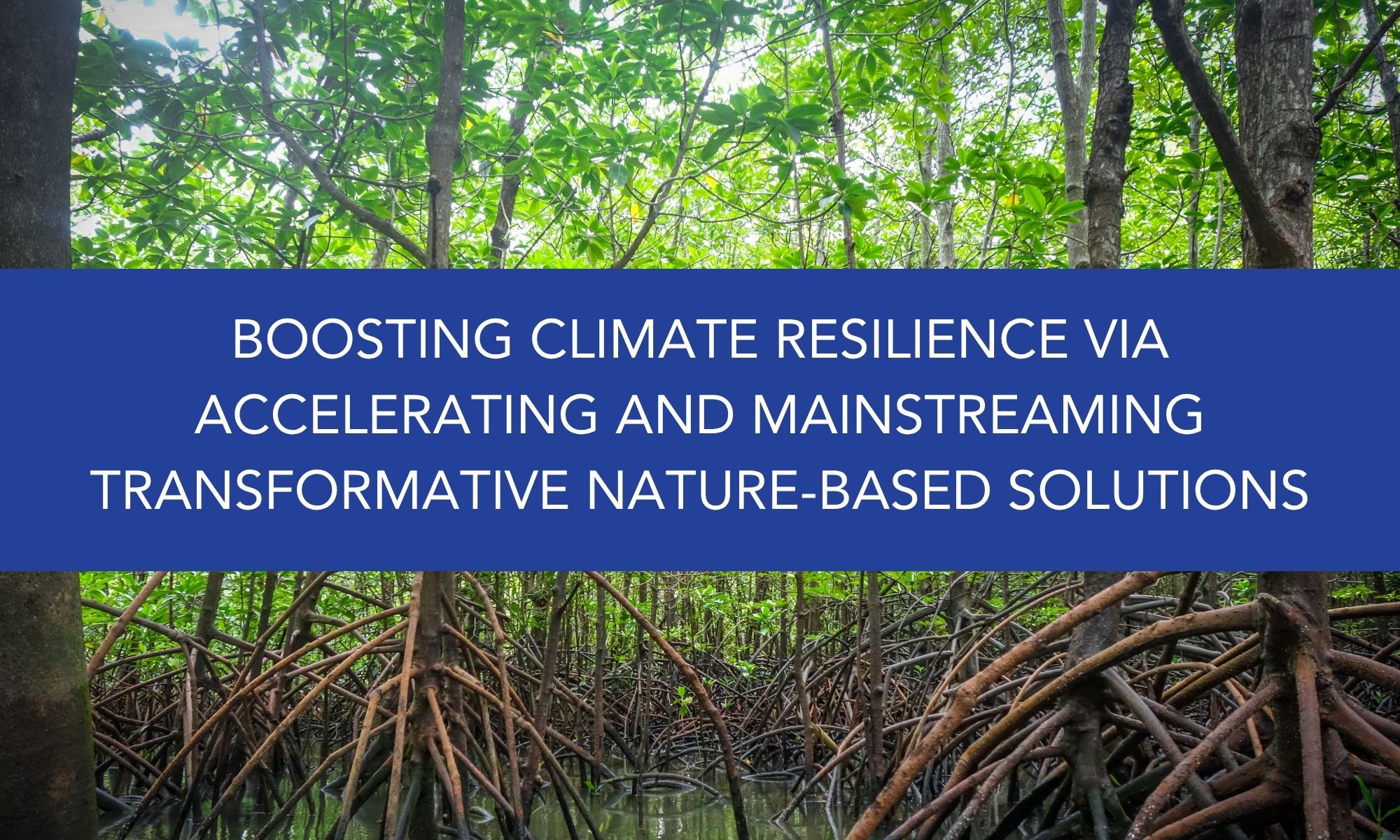 BOOSTING CLIMATE RESILIENCE VIA ACCELERATING AND MAINSTREAMING TRANSFORMATIVE NATURE-BASED SOLUTIONS